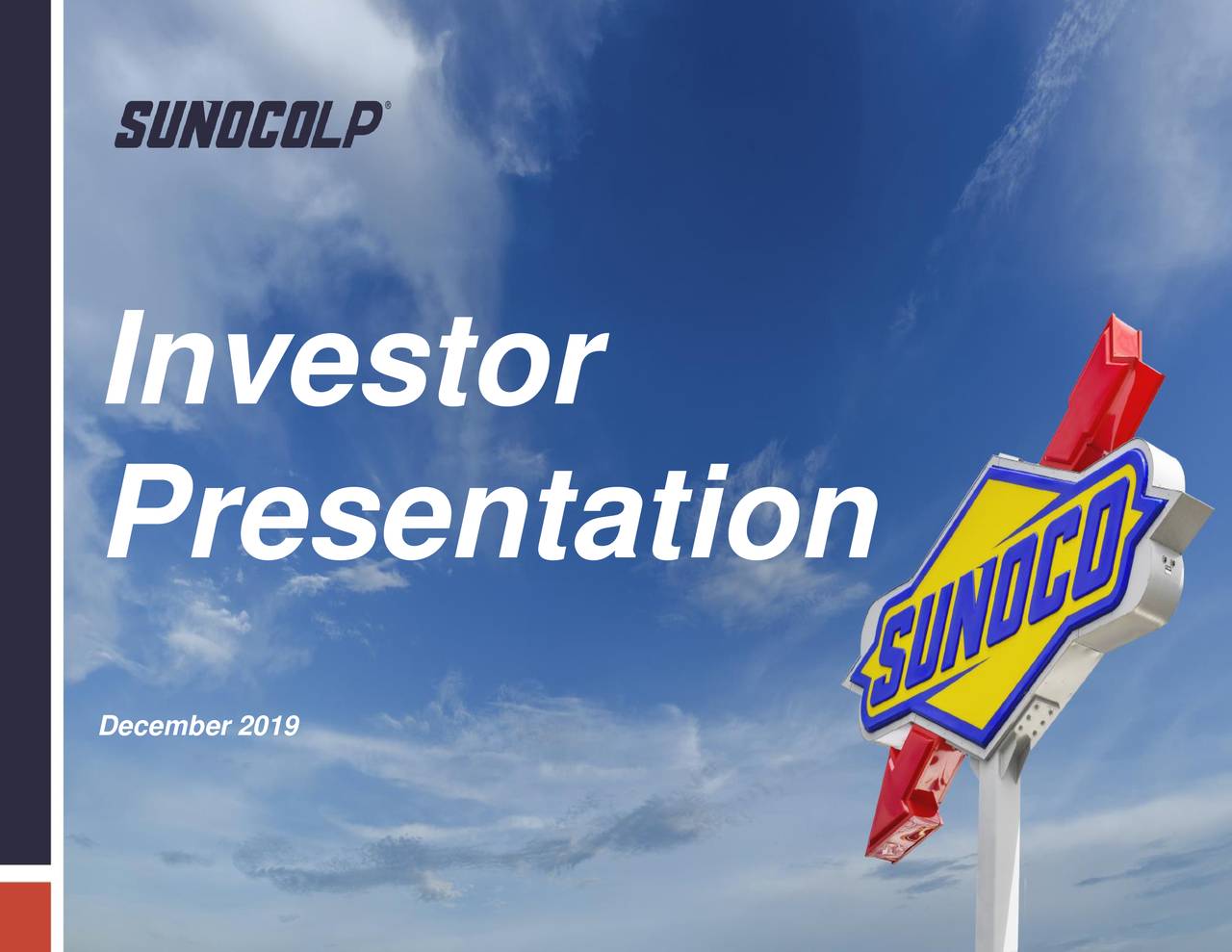 SUNOCOLP®

Investor Presentation

December 2019

SUNOCO